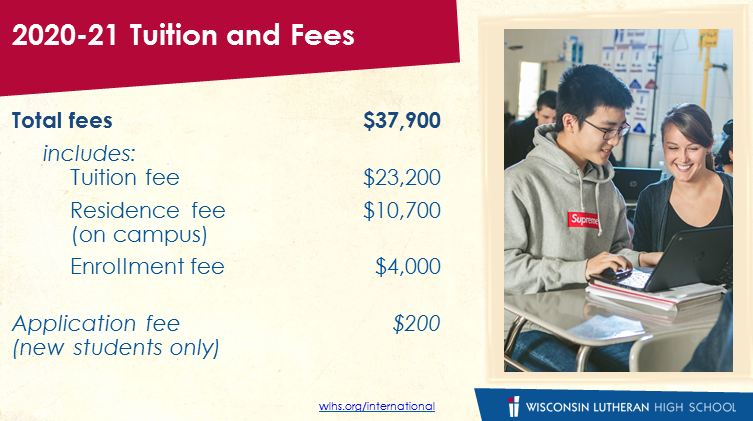 2020-21 Tuition and Fees

Total fees $37,900

includes:

Tuition fee $23,200

Residence fee (on campus) $10,700

Enrollment fee $4,000

Application fee (new students only) $200

Supreme

wlhs.org/international

WISCONSIN LUTHERAN HIGH SCHOOL